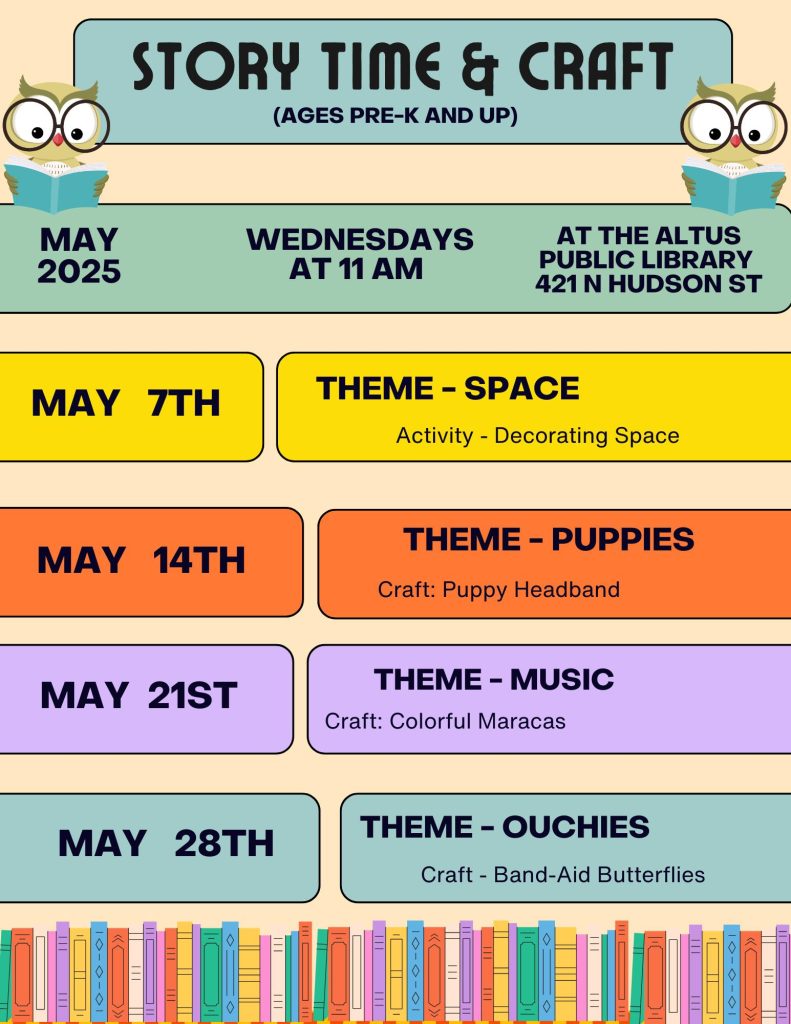 STORY TIME & CRAFT
(AGES PRE-K AND UP)

MAY 2025

WEDNESDAYS AT 11 AM

AT THE ALTUS PUBLIC LIBRARY 421 N HUDSON ST

MAY 7TH

THEME - SPACE
Activity - Decorating Space

MAY 14TH

THEME - PUPPIES
Craft: Puppy Headband

MAY 21ST

THEME - MUSIC
Craft: Colorful Maracas

MAY 28TH

THEME - OUCHIES
Craft - Band-Aid Butterflies